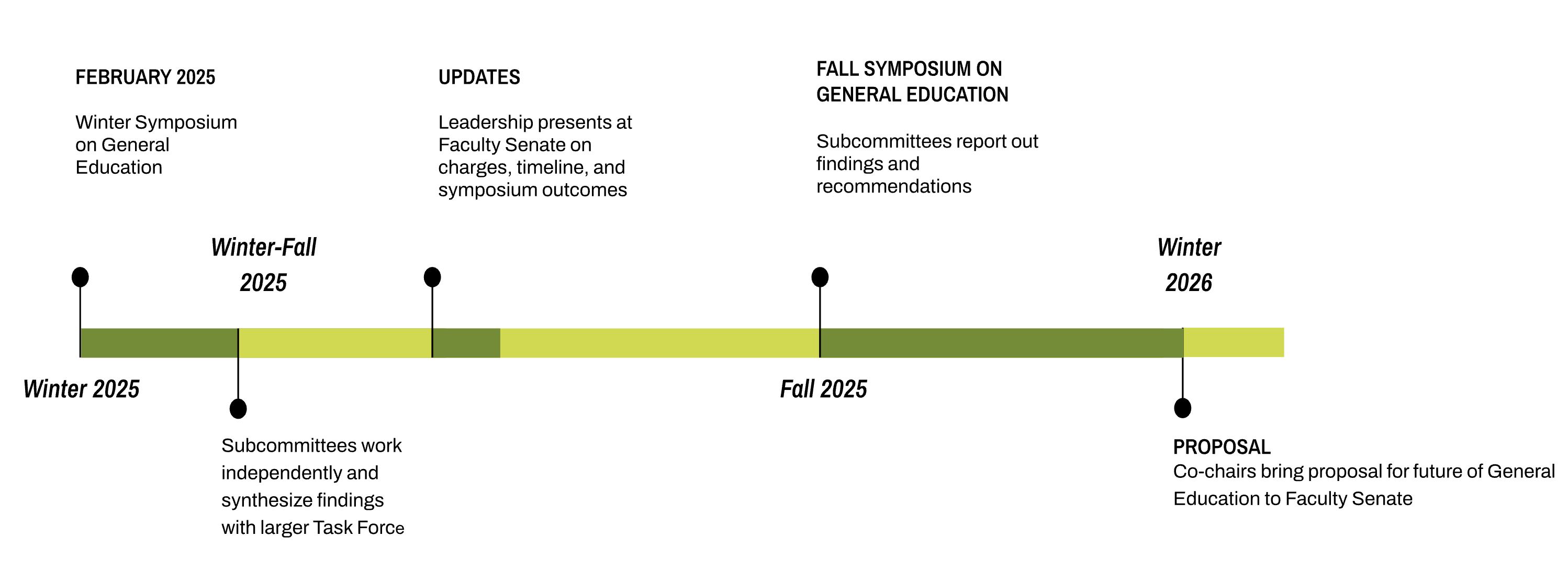 FEBRUARY 2025

Winter Symposium on General Education

UPDATES

Leadership presents at Faculty Senate on charges, timeline, and symposium outcomes

FALL SYMPOSIUM ON GENERAL EDUCATION

Subcommittees report out findings and recommendations

Winter-Fall 2025

Winter 2026

Winter 2025

Fall 2025

Subcommittees work independently and synthesize findings with larger Task Force

PROPOSAL
Co-chairs bring proposal for future of General Education to Faculty Senate